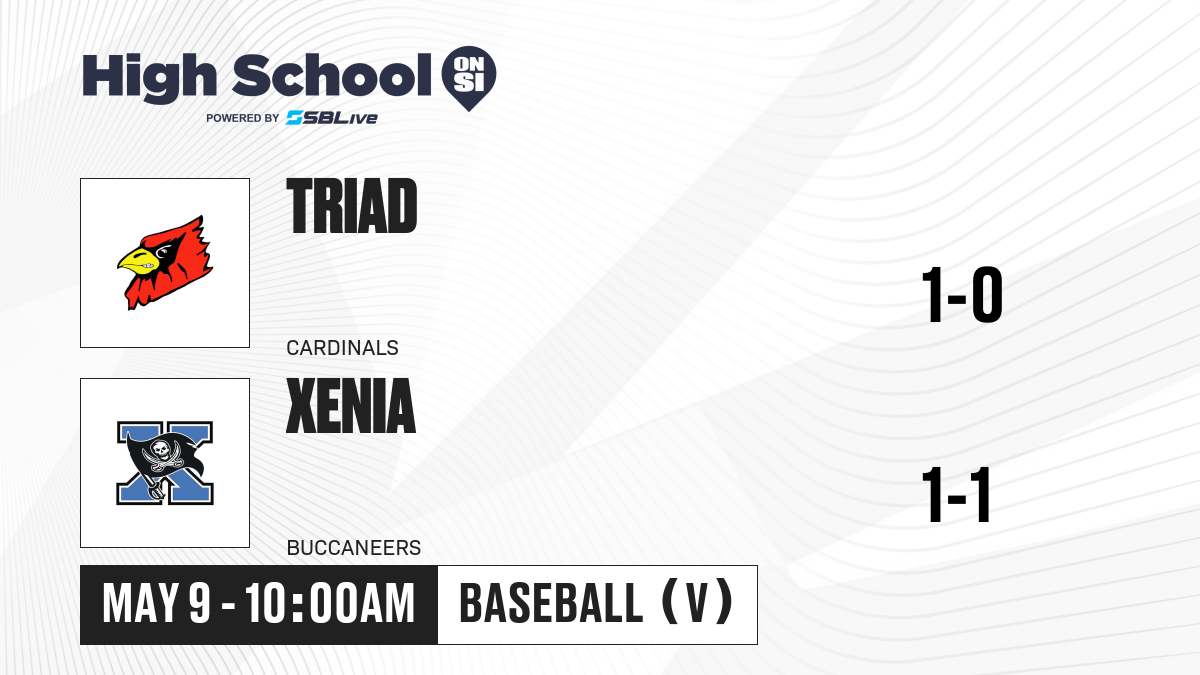 High School ON SI
POWERED BY SBLive

TRIAD
CARDINALS
1-0

XENIA
BUCCANEERS
1-1

MAY 9 - 10:00AM
BASEBALL (V)